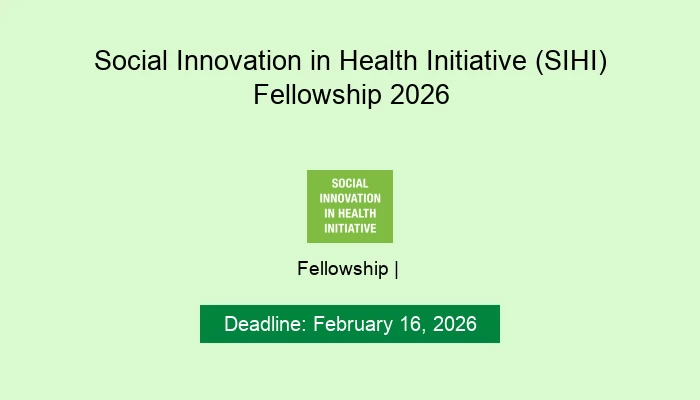 Social Innovation in Health Initiative (SIHI) Fellowship 2026

SOCIAL INNOVATION IN HEALTH INITIATIVE

Fellowship |

Deadline: February 16, 2026